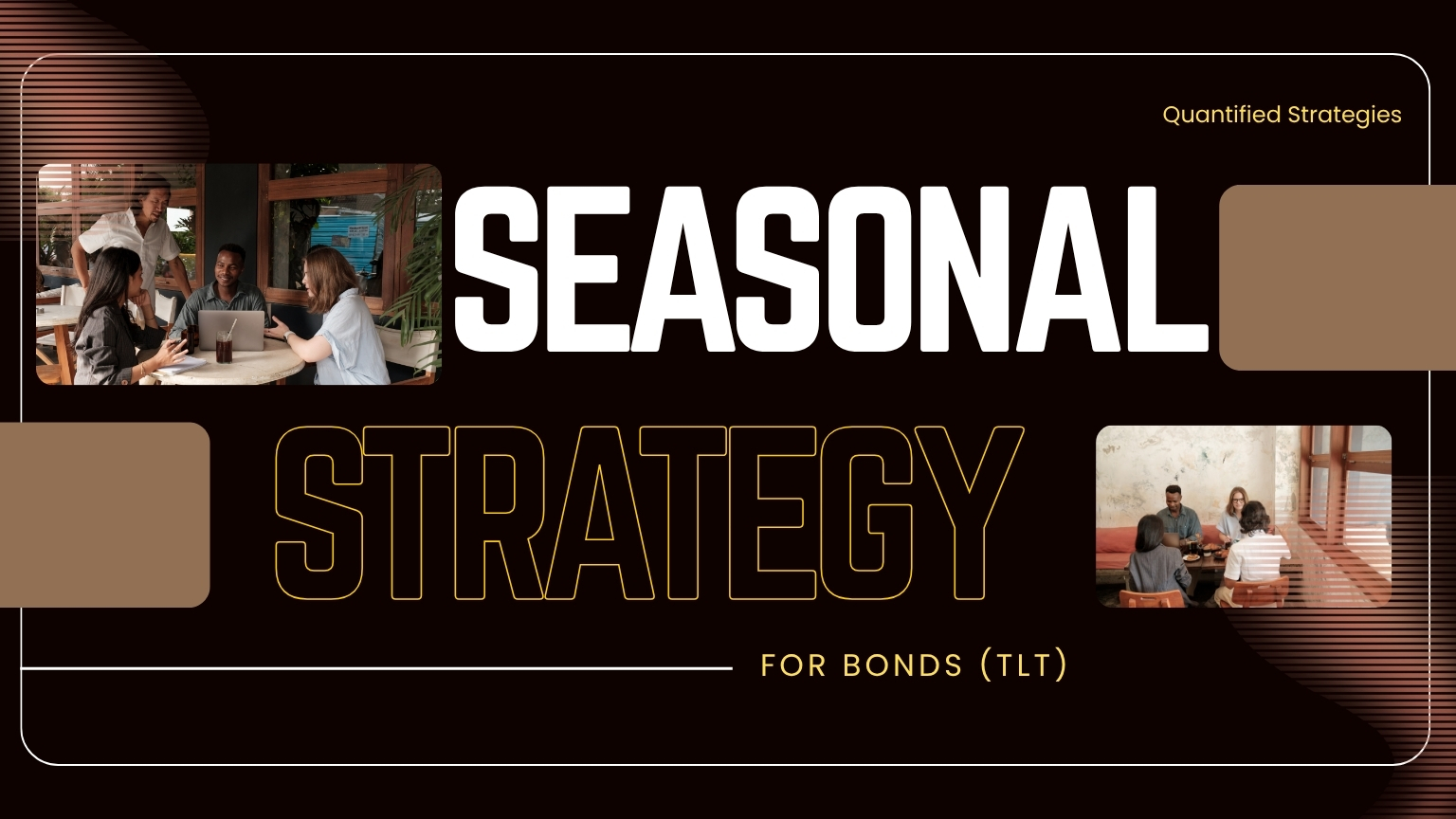 Quantified Strategies

SEASONAL

STRATEGY

FOR BONDS (TLT)